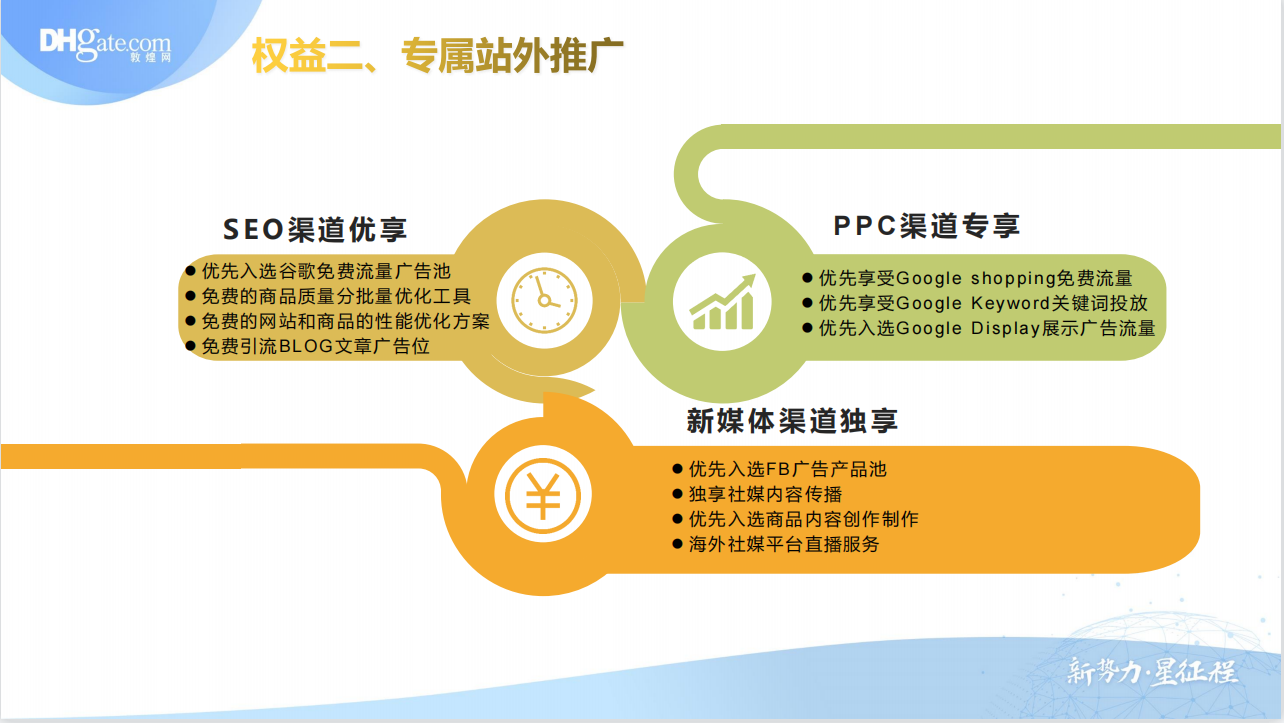 DHgate.com
敦煌网

权益二、专属站外推广

SEO渠道优享
● 优先入选谷歌免费流量广告池
● 免费的商品质量分批量优化工具
● 免费的网站和商品的性能优化方案
● 免费引流BLOG文章广告位

PPC渠道专享
● 优先享受Google shopping免费流量
● 优先享受Google Keyword关键词投放
● 优先入选Google Display展示广告流量

新媒体渠道独享
● 优先入选FB广告产品池
● 独享社媒内容传播
● 优先入选商品内容创作制作
● 海外社媒平台直播服务

新势力·星征程